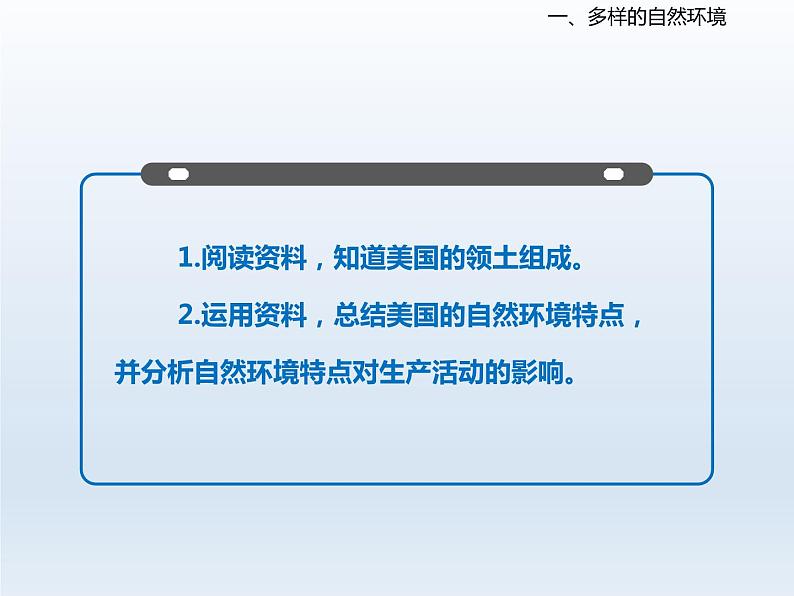 一、多样的自然环境

1.阅读资料，知道美国的领土组成。

2.运用资料，总结美国的自然环境特点，并分析自然环境特点对生产活动的影响。